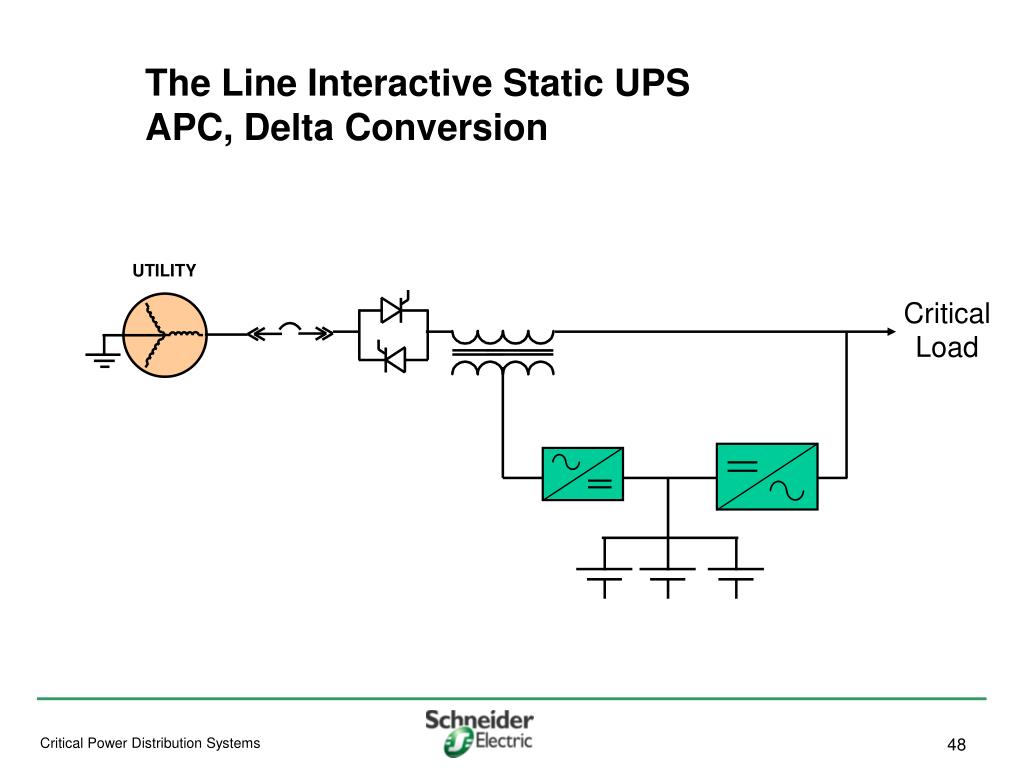 The Line Interactive Static UPS
APC, Delta Conversion

UTILITY

Critical Load

Critical Power Distribution Systems

Schneider Electric

48